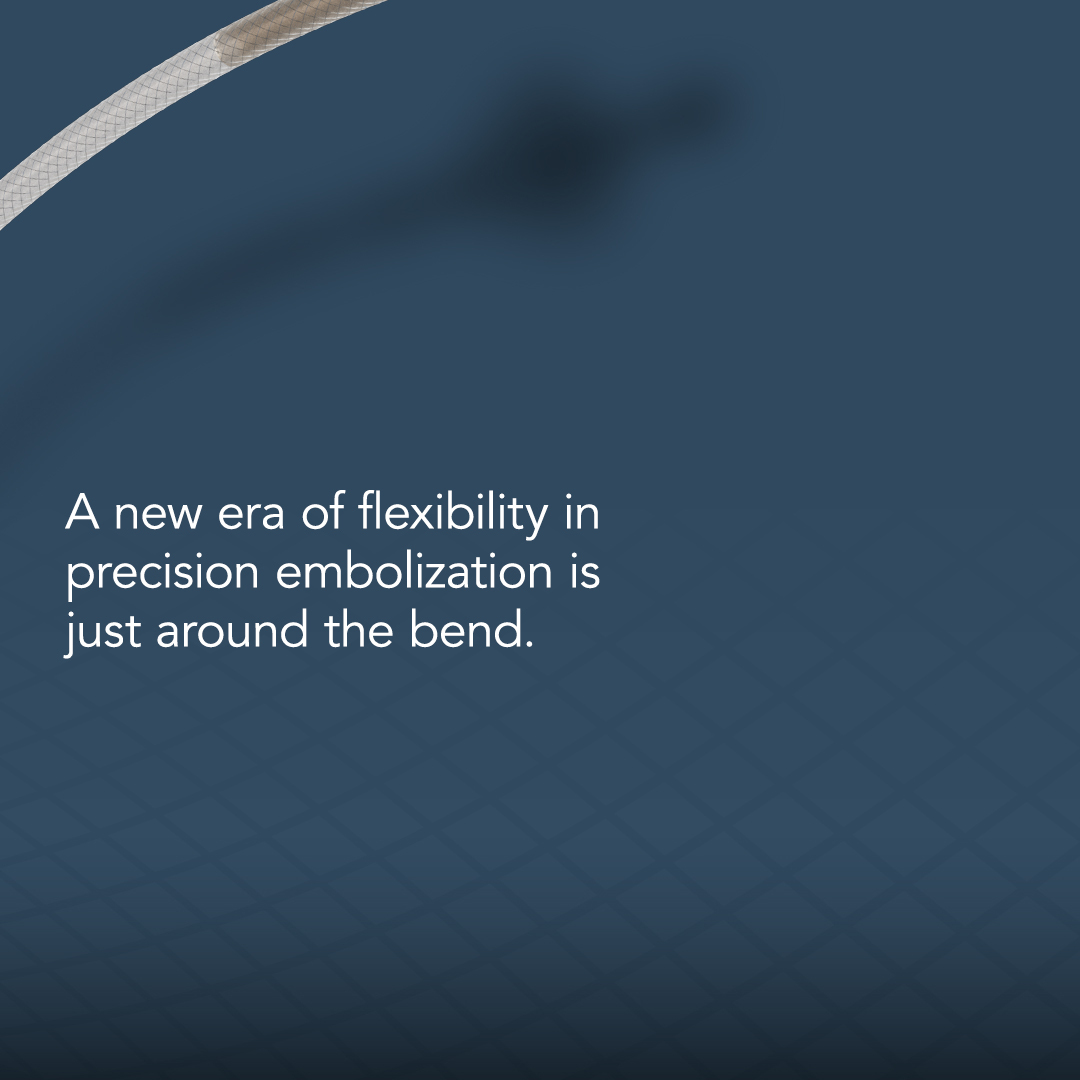 A new era of flexibility in precision embolization is just around the bend.